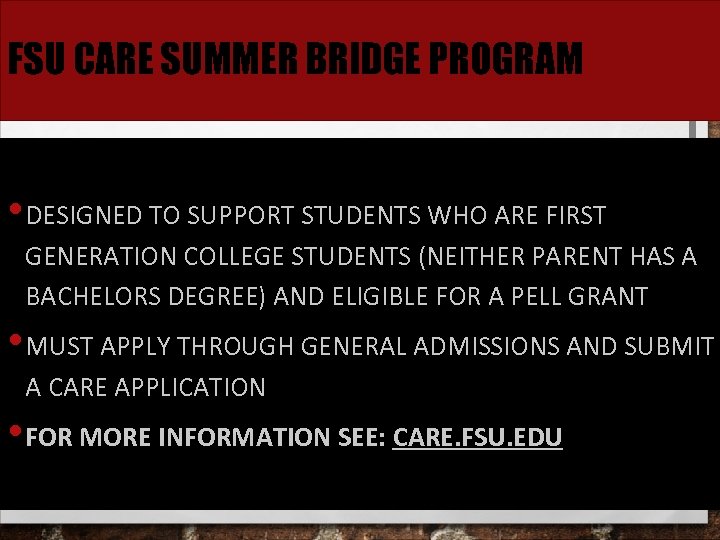 FSU CARE SUMMER BRIDGE PROGRAM

• DESIGNED TO SUPPORT STUDENTS WHO ARE FIRST GENERATION COLLEGE STUDENTS (NEITHER PARENT HAS A BACHELORS DEGREE) AND ELIGIBLE FOR A PELL GRANT

• MUST APPLY THROUGH GENERAL ADMISSIONS AND SUBMIT A CARE APPLICATION

• FOR MORE INFORMATION SEE: CARE.FSU.EDU